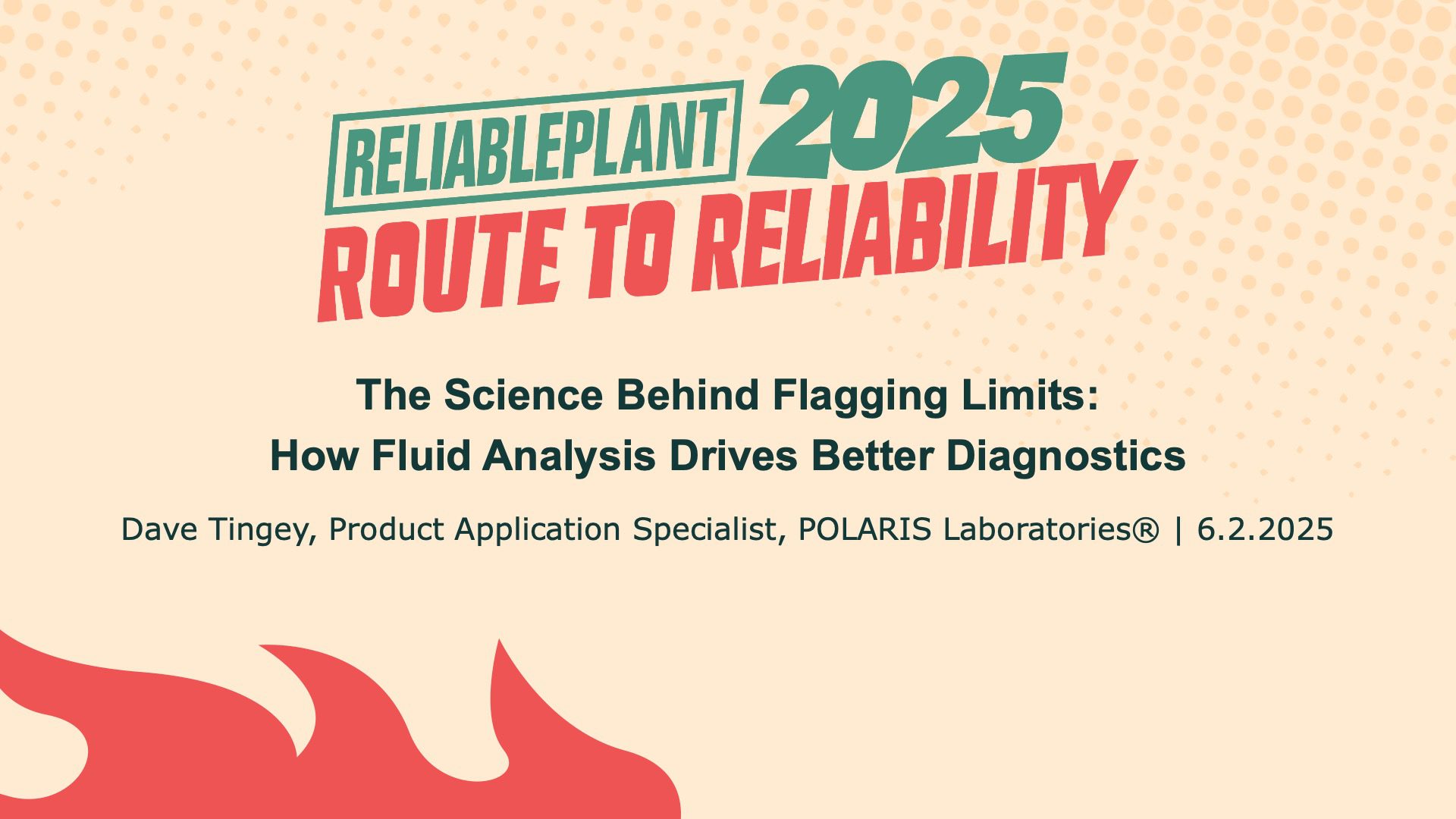 RELIABLEPLANT 2025
ROUTE TO RELIABILITY

The Science Behind Flagging Limits:
How Fluid Analysis Drives Better Diagnostics

Dave Tingey, Product Application Specialist, POLARIS Laboratories® | 6.2.2025